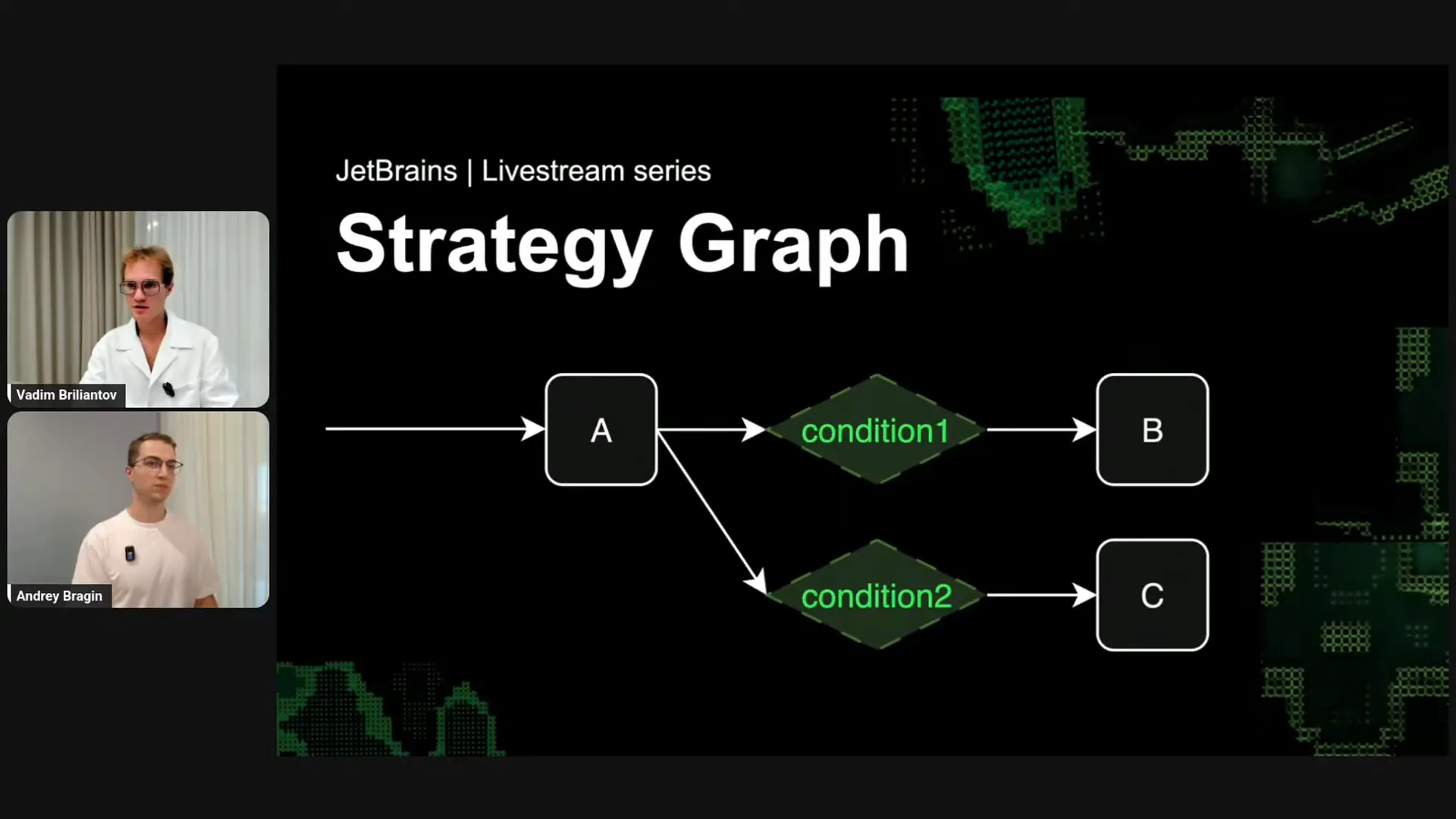 Vadim Briliantov

Andrey Bragin

JetBrains | Livestream series

Strategy Graph

A

condition1

B

condition2

C